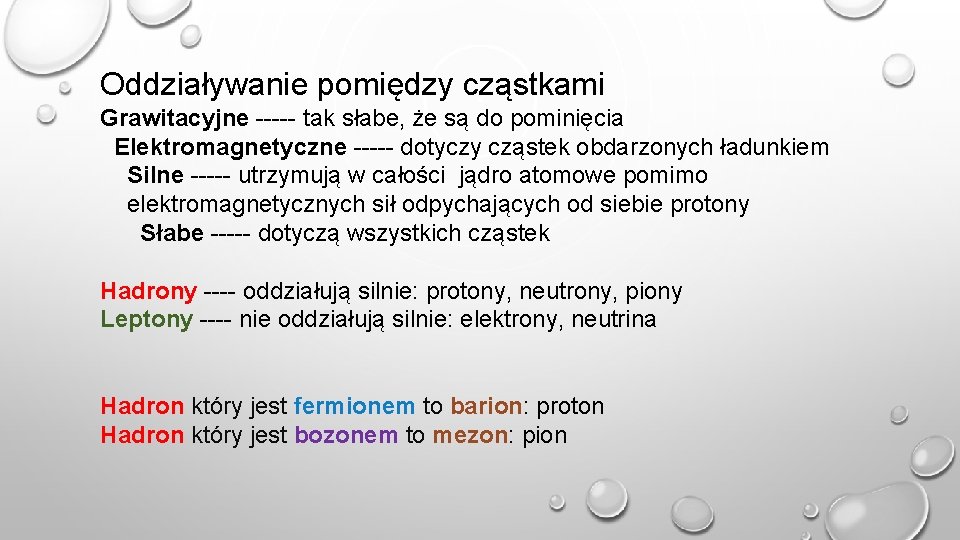 Oddziaływanie pomiędzy cząstkami

Grawitacyjne ----- tak słabe, że są do pominięcia
Elektromagnetyczne ----- dotyczy cząstek obdarzonych ładunkiem
Silne ----- utrzymują w całości jądro atomowe pomimo elektromagnetycznych sił odpychających od siebie protony
Słabe ----- dotyczą wszystkich cząstek

Hadrony ---- oddziałują silnie: protony, neutrony, piony
Leptony ---- nie oddziałują silnie: elektrony, neutrina

Hadron który jest fermionem to barion: proton
Hadron który jest bozonem to mezon: pion